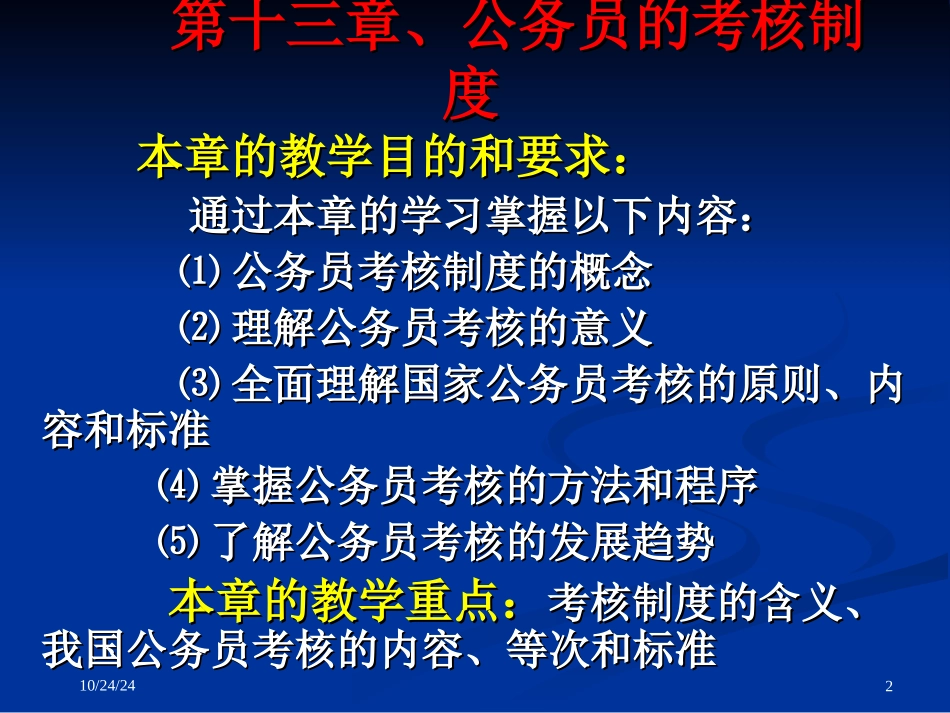 第十三章、公务员的考核制度

本章的教学目的和要求：

通过本章的学习掌握以下内容：

⑴ 公务员考核制度的概念

⑵ 理解公务员考核的意义

⑶ 全面理解国家公务员考核的原则、内容和标准

⑷ 掌握公务员考核的方法和程序

⑸ 了解公务员考核的发展趋势

本章的教学重点：考核制度的含义、我国公务员考核的内容、等次和标准

10/24/24

2